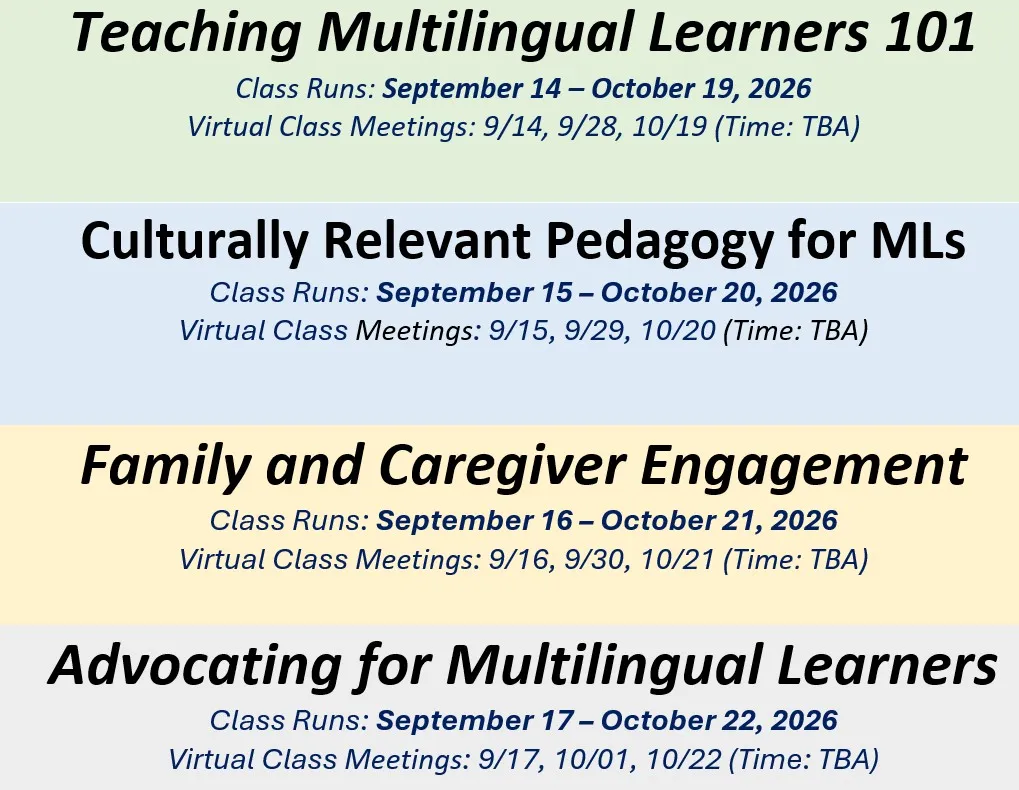 Teaching Multilingual Learners 101

Class Runs: September 14 – October 19, 2026

Virtual Class Meetings: 9/14, 9/28, 10/19 (Time: TBA)

Culturally Relevant Pedagogy for MLs

Class Runs: September 15 – October 20, 2026

Virtual Class Meetings: 9/15, 9/29, 10/20 (Time: TBA)

Family and Caregiver Engagement

Class Runs: September 16 – October 21, 2026

Virtual Class Meetings: 9/16, 9/30, 10/21 (Time: TBA)

Advocating for Multilingual Learners

Class Runs: September 17 – October 22, 2026

Virtual Class Meetings: 9/17, 10/01, 10/22 (Time: TBA)